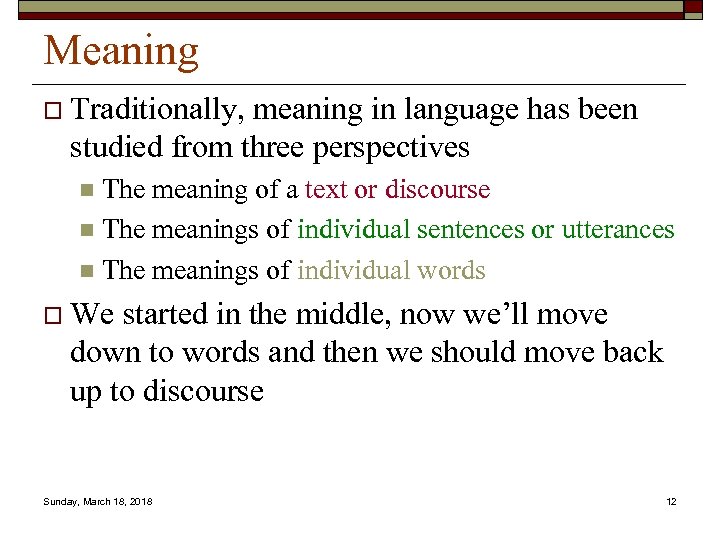 Meaning

Traditionally, meaning in language has been studied from three perspectives

The meaning of a text or discourse

The meanings of individual sentences or utterances

The meanings of individual words

We started in the middle, now we'll move down to words and then we should move back up to discourse

Sunday, March 18, 2018

12